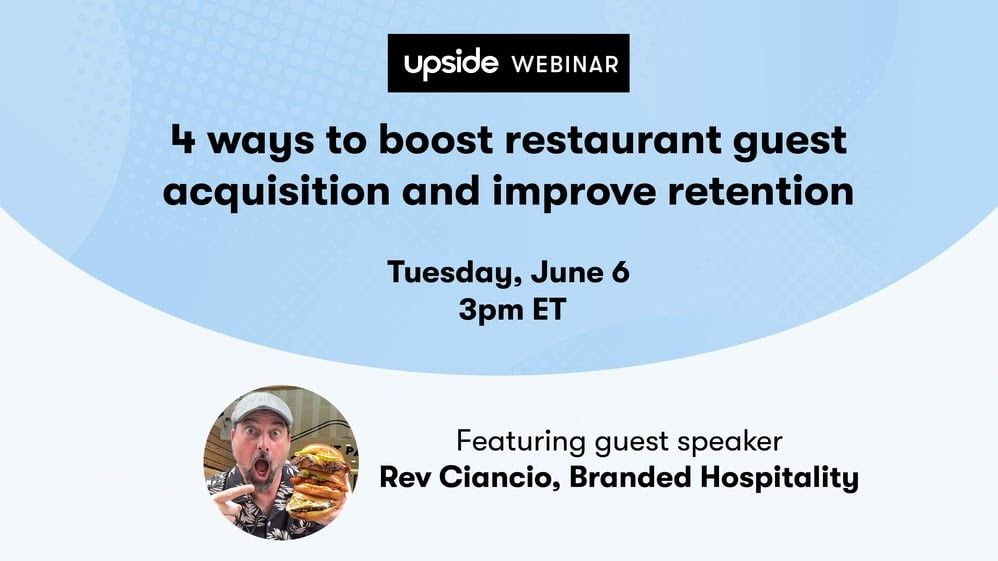 upside WEBINAR

4 ways to boost restaurant guest acquisition and improve retention

Tuesday, June 6
3pm ET

Featuring guest speaker
Rev Ciancio, Branded Hospitality